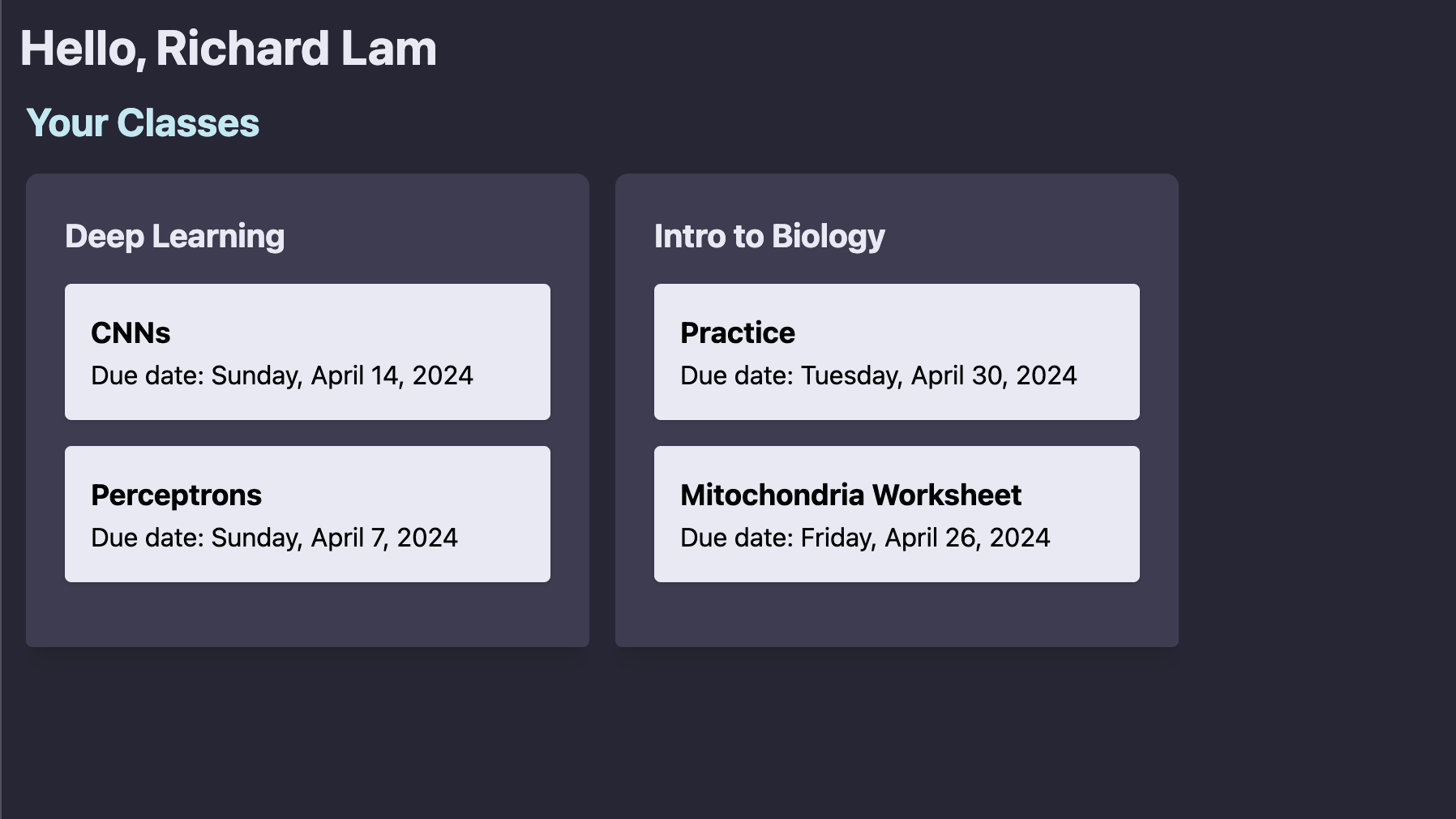 Hello, Richard Lam

Your Classes

Deep Learning

CNNs
Due date: Sunday, April 14, 2024

Perceptrons
Due date: Sunday, April 7, 2024

Intro to Biology

Practice
Due date: Tuesday, April 30, 2024

Mitochondria Worksheet
Due date: Friday, April 26, 2024